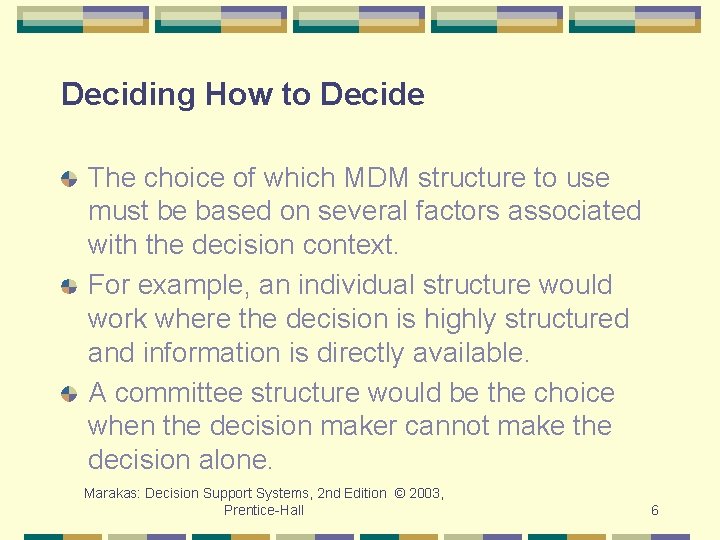 Deciding How to Decide

The choice of which MDM structure to use must be based on several factors associated with the decision context.

For example, an individual structure would work where the decision is highly structured and information is directly available.

A committee structure would be the choice when the decision maker cannot make the decision alone.

Marakas: Decision Support Systems, 2nd Edition © 2003, Prentice-Hall

6